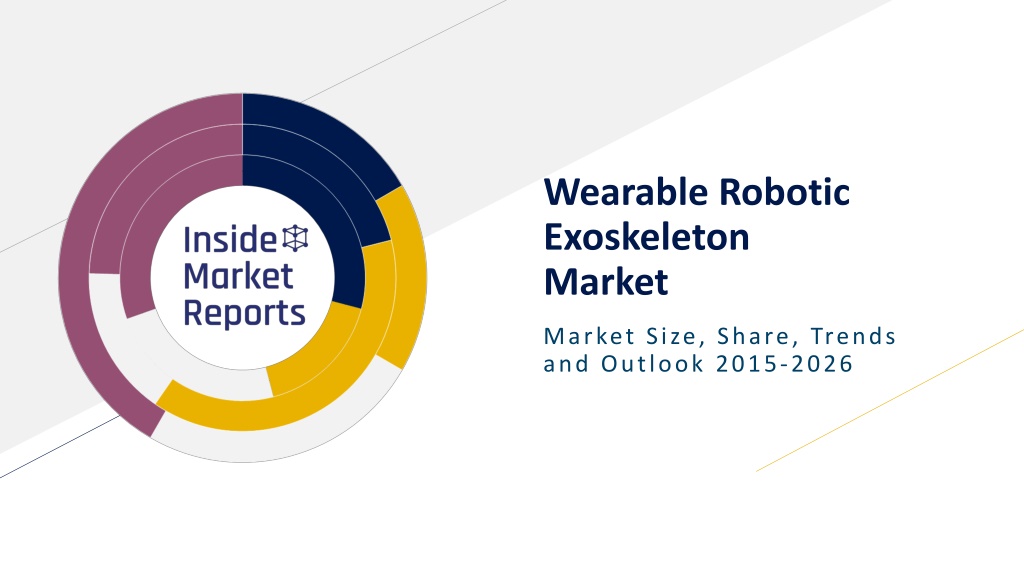 Inside Market Reports

Wearable Robotic Exoskeleton Market

Market Size, Share, Trends and Outlook 2015-2026